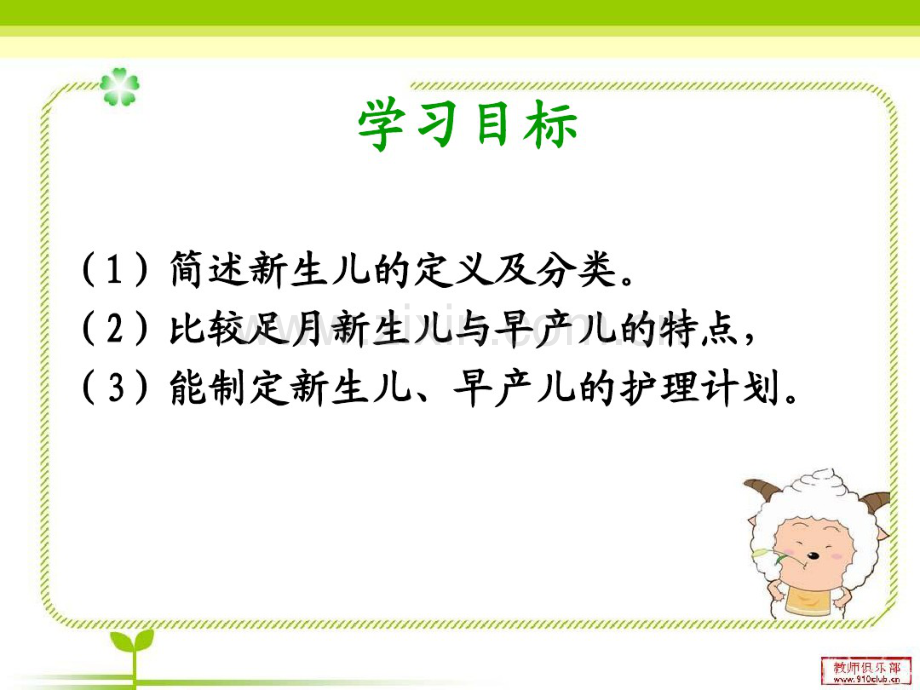 学习目标

（1）简述新生儿的定义及分类。

（2）比较足月新生儿与早产儿的特点，

（3）能制定新生儿、早产儿的护理计划。

教师俱乐部
www.910club.cn